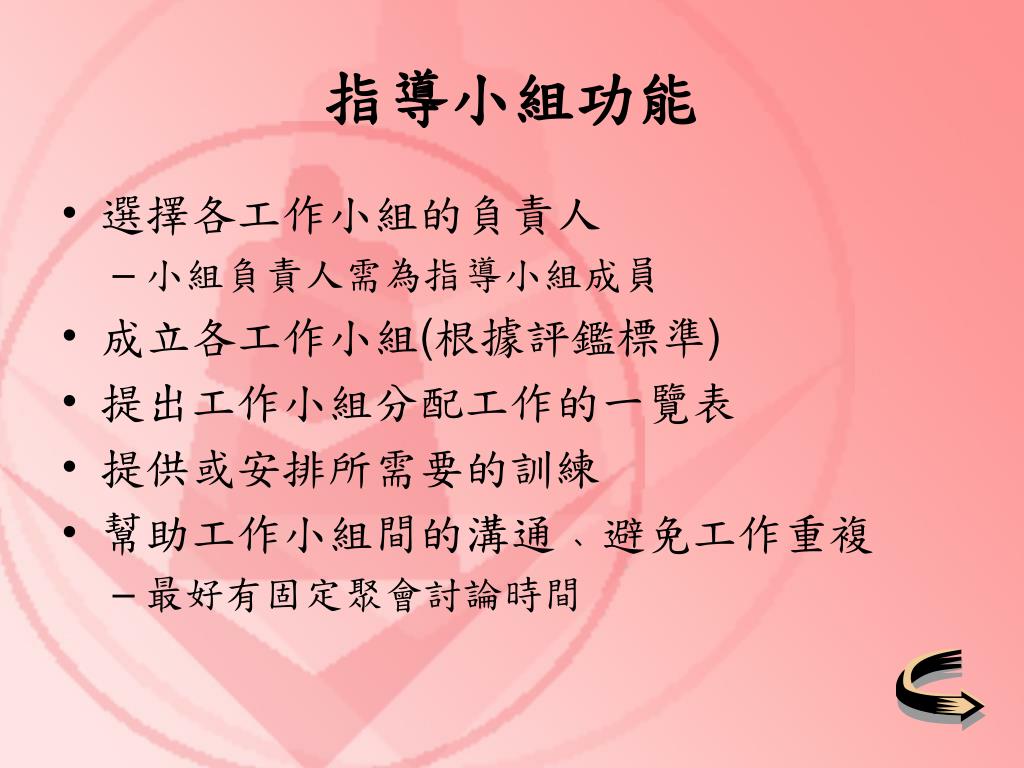 指導小組功能

• 選擇各工作小組的負責人
 – 小組負責人需為指導小組成員
• 成立各工作小組(根據評鑑標準)
• 提出工作小組分配工作的一覽表
• 提供或安排所需要的訓練
• 幫助工作小組間的溝通、避免工作重複
 – 最好有固定聚會討論時間